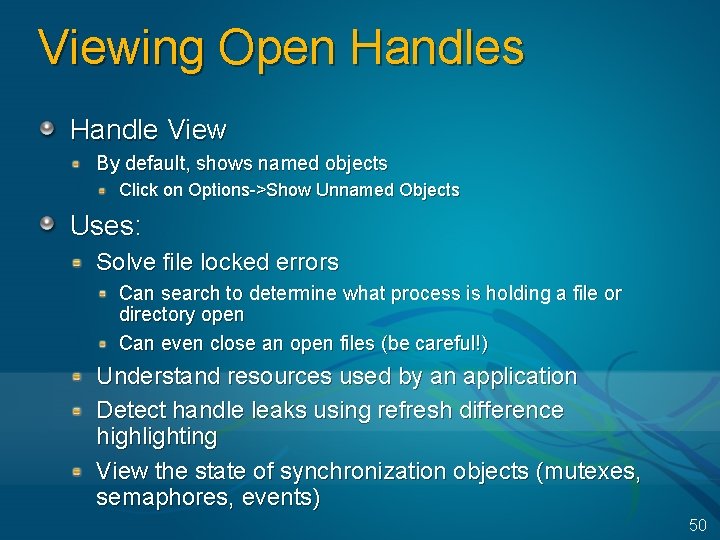 Viewing Open Handles

Handle View

By default, shows named objects

Click on Options->Show Unnamed Objects

Uses:

Solve file locked errors

Can search to determine what process is holding a file or directory open

Can even close an open files (be careful!)

Understand resources used by an application

Detect handle leaks using refresh difference highlighting

View the state of synchronization objects (mutexes, semaphores, events)

50